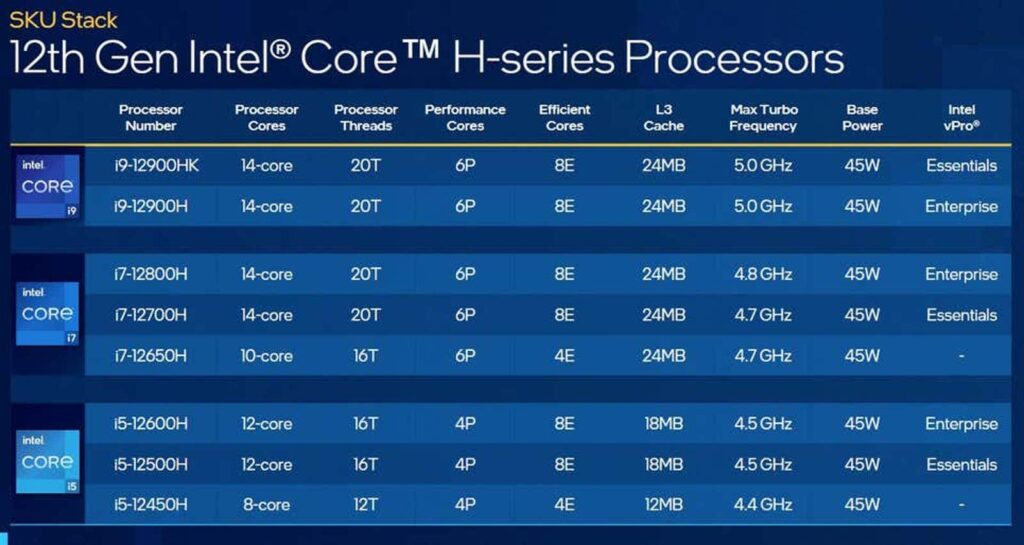 SKU Stack
12th Gen Intel® Core™ H-series Processors

| | Processor Number | Processor Cores | Processor Threads | Performance Cores | Efficient Cores | L3 Cache | Max Turbo Frequency | Base Power | Intel vPro® |
|---|---|---|---|---|---|---|---|---|---|
| intel CORE i9 | i9-12900HK | 14-core | 20T | 6P | 8E | 24MB | 5.0 GHz | 45W | Essentials |
| | i9-12900H | 14-core | 20T | 6P | 8E | 24MB | 5.0 GHz | 45W | Enterprise |
| intel CORE i7 | i7-12800H | 14-core | 20T | 6P | 8E | 24MB | 4.8 GHz | 45W | Enterprise |
| | i7-12700H | 14-core | 20T | 6P | 8E | 24MB | 4.7 GHz | 45W | Essentials |
| | i7-12650H | 10-core | 16T | 6P | 4E | 24MB | 4.7 GHz | 45W | - |
| intel CORE i5 | i5-12600H | 12-core | 16T | 4P | 8E | 18MB | 4.5 GHz | 45W | Enterprise |
| | i5-12500H | 12-core | 16T | 4P | 8E | 18MB | 4.5 GHz | 45W | Essentials |
| | i5-12450H | 8-core | 12T | 4P | 4E | 12MB | 4.4 GHz | 45W | - |